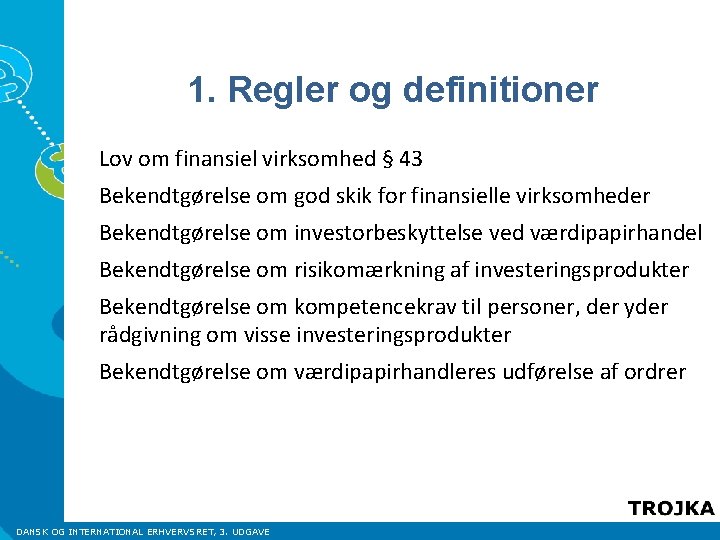 1. Regler og definitioner

Lov om finansiel virksomhed § 43

Bekendtgørelse om god skik for finansielle virksomheder

Bekendtgørelse om investorbeskyttelse ved værdipapirhandel

Bekendtgørelse om risikomærkning af investeringsprodukter

Bekendtgørelse om kompetencekrav til personer, der yder rådgivning om visse investeringsprodukter

Bekendtgørelse om værdipapirhandleres udførelse af ordrer

TROJKA

DANSK OG INTERNATIONAL ERHVERVSRET, 3. UDGAVE